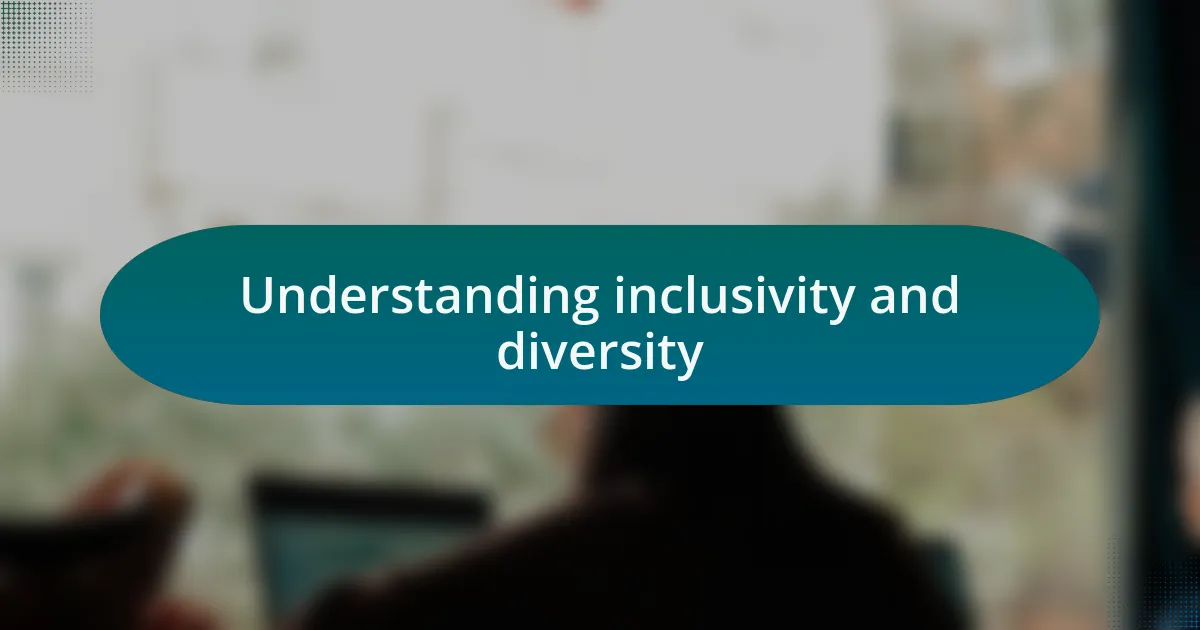 Understanding inclusivity and diversity